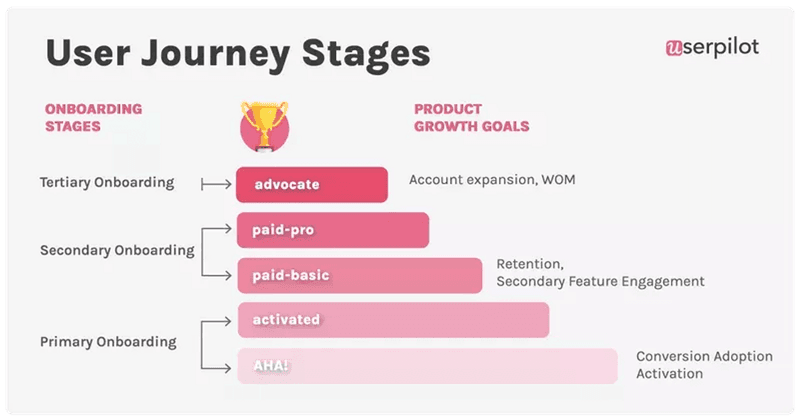 User Journey Stages

userpilot

ONBOARDING STAGES

PRODUCT GROWTH GOALS

Tertiary Onboarding

advocate

Account expansion, WOM

Secondary Onboarding

paid-pro

paid-basic

Retention,
Secondary Feature Engagement

Primary Onboarding

activated

AHA!

Conversion Adoption
Activation